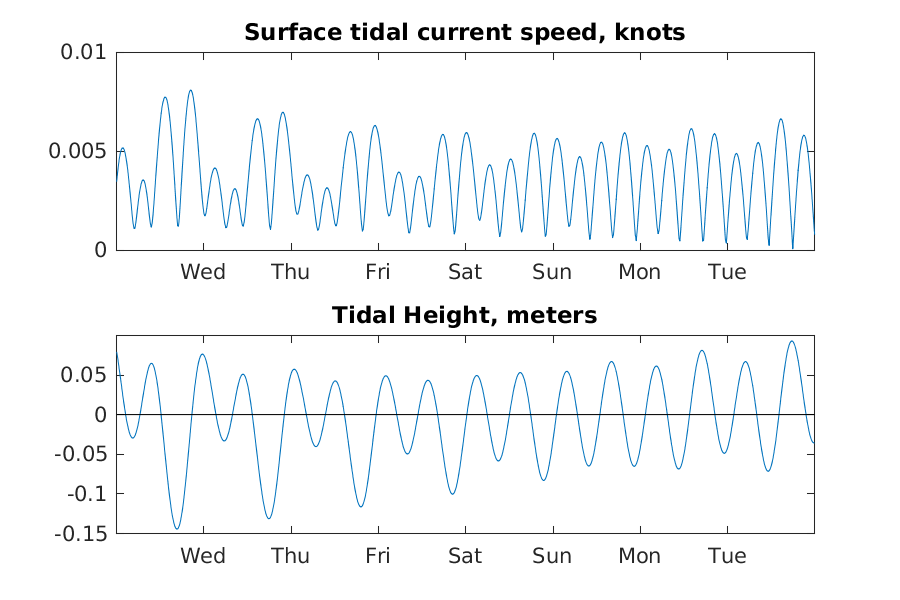 Surface tidal current speed, knots

0.01
0.005
0

Wed Thu Fri Sat Sun Mon Tue

Tidal Height, meters

0.05
0
-0.05
-0.1
-0.15

Wed Thu Fri Sat Sun Mon Tue